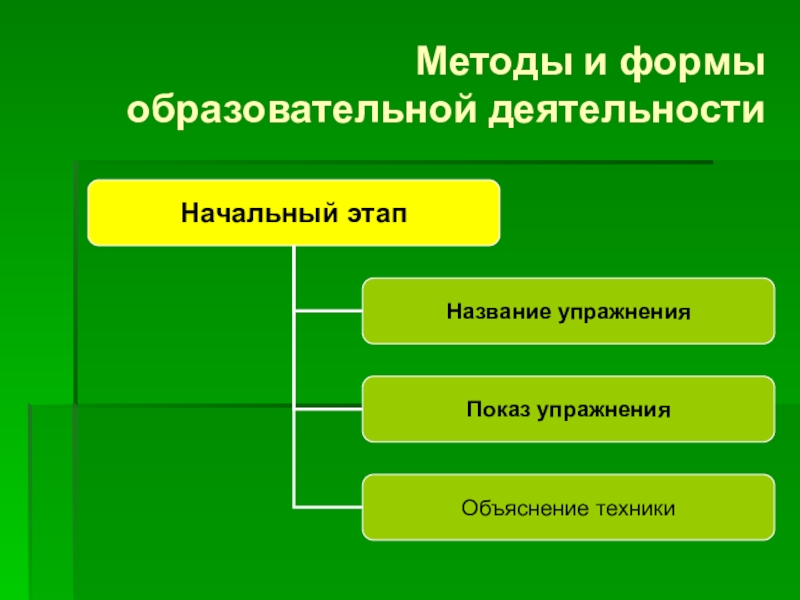 Методы и формы образовательной деятельности

Начальный этап

Название упражнения

Показ упражнения

Объяснение техники